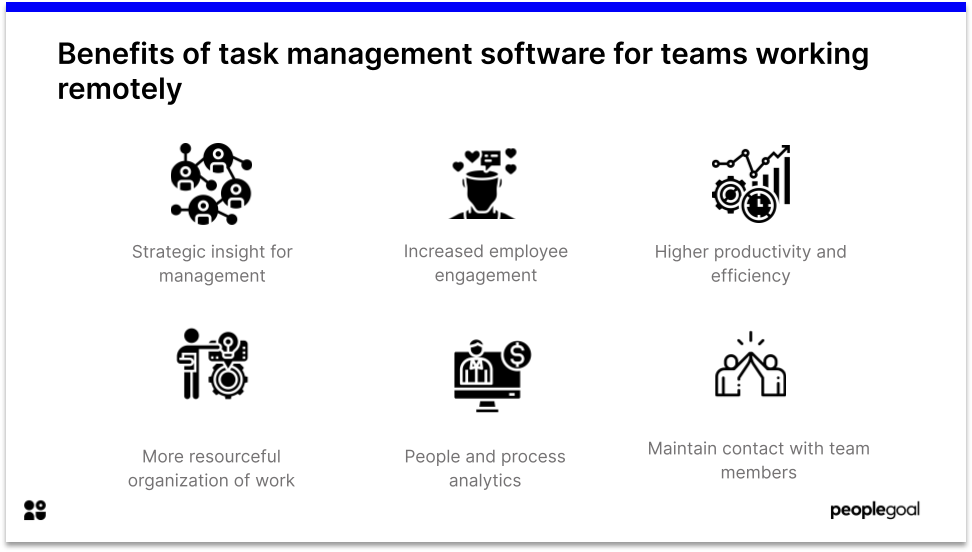 Benefits of task management software for teams working remotely

Strategic insight for management

Increased employee engagement

Higher productivity and efficiency

More resourceful organization of work

People and process analytics

Maintain contact with team members

peoplegoal